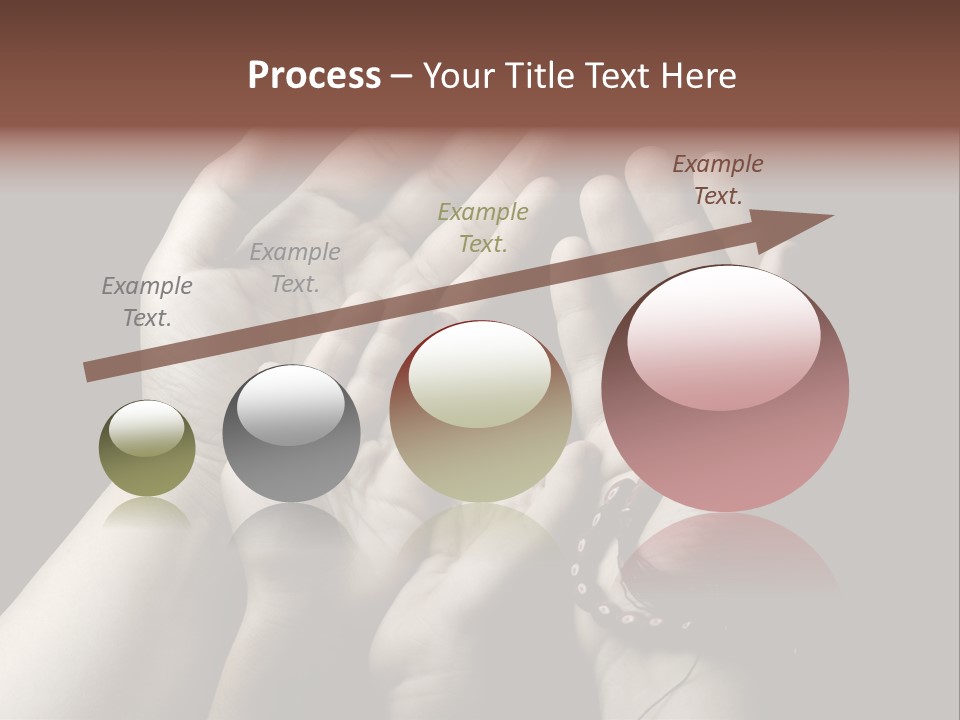 Process – Your Title Text Here

Example Text.

Example Text.

Example Text.

Example Text.